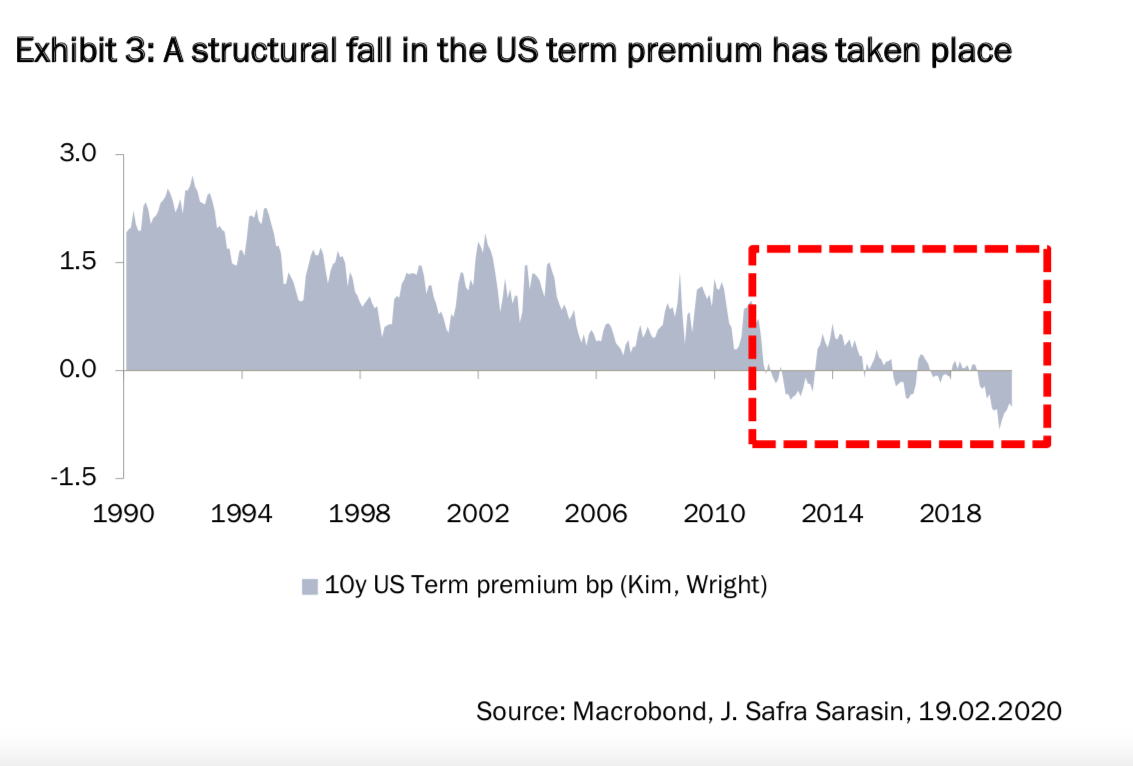 Exhibit 3: A structural fall in the US term premium has taken place

3.0
1.5
0.0
-1.5

1990 1994 1998 2002 2006 2010 2014 2018

10y US Term premium bp (Kim, Wright)

Source: Macrobond, J. Safra Sarasin, 19.02.2020